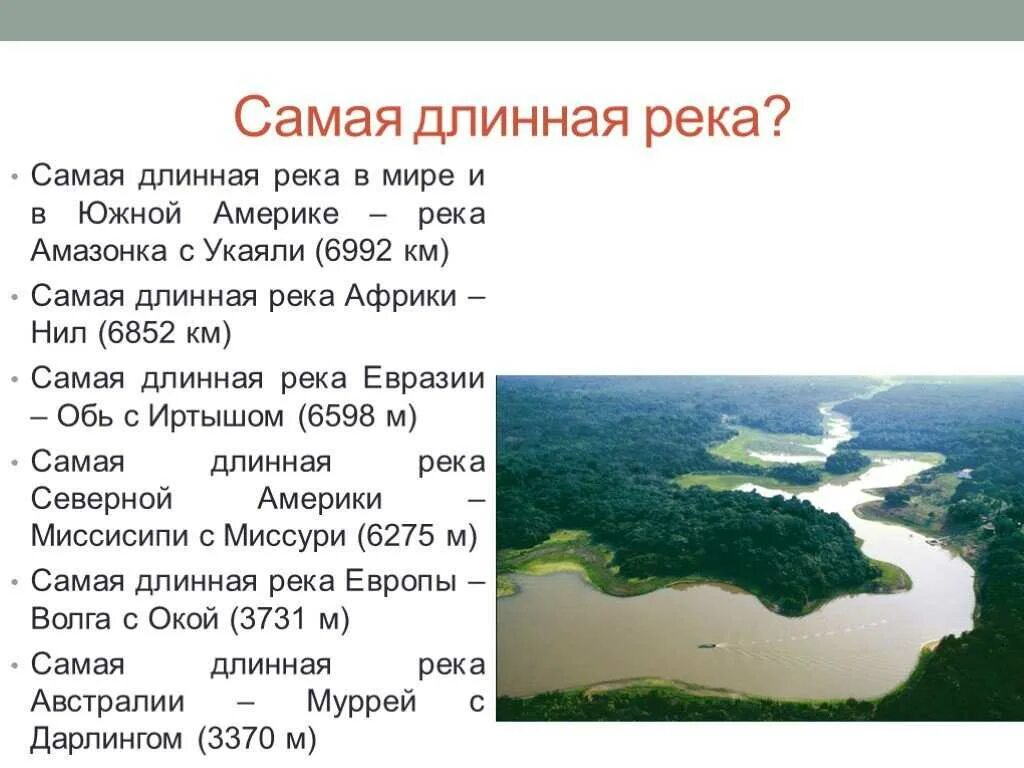 Самая длинная река?

• Самая длинная река в мире и в Южной Америке – река Амазонка с Укаяли (6992 км)
• Самая длинная река Африки – Нил (6852 км)
• Самая длинная река Евразии – Обь с Иртышом (6598 м)
• Самая длинная река Северной Америки – Миссисипи с Миссури (6275 м)
• Самая длинная река Европы – Волга с Окой (3731 м)
• Самая длинная река Австралии – Муррей с Дарлингом (3370 м)